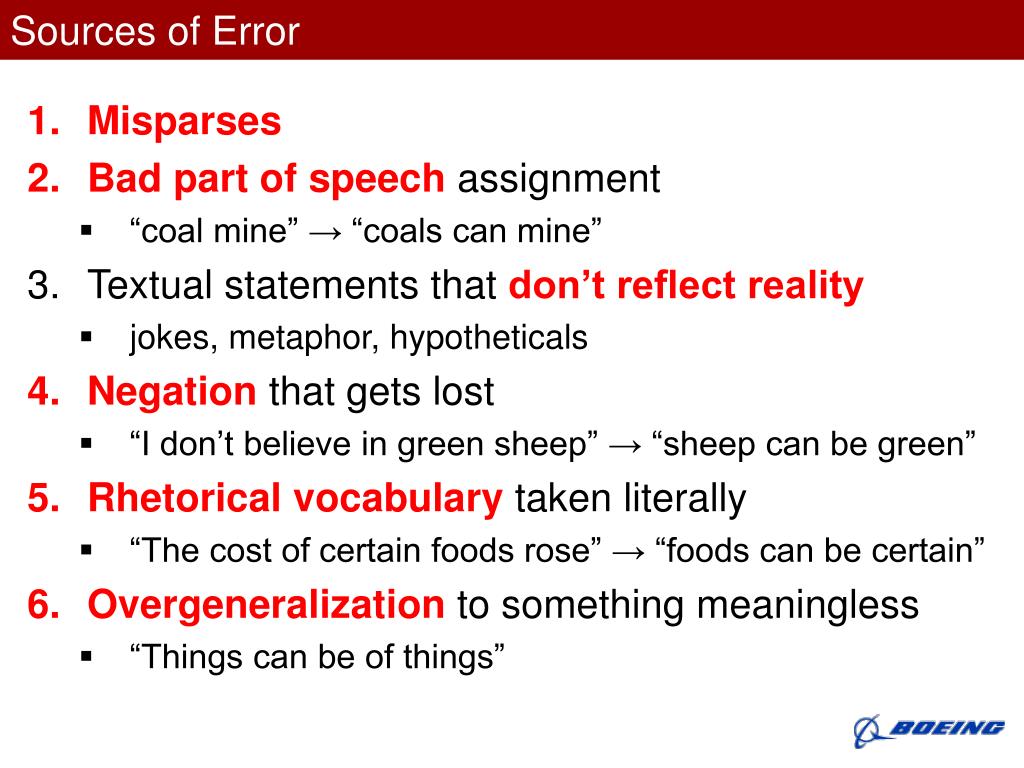 Sources of Error

1. Misparses
2. Bad part of speech assignment
 ▪ “coal mine” → “coals can mine”
3. Textual statements that don’t reflect reality
 ▪ jokes, metaphor, hypotheticals
4. Negation that gets lost
 ▪ “I don’t believe in green sheep” → “sheep can be green”
5. Rhetorical vocabulary taken literally
 ▪ “The cost of certain foods rose” → “foods can be certain”
6. Overgeneralization to something meaningless
 ▪ “Things can be of things”

BOEING